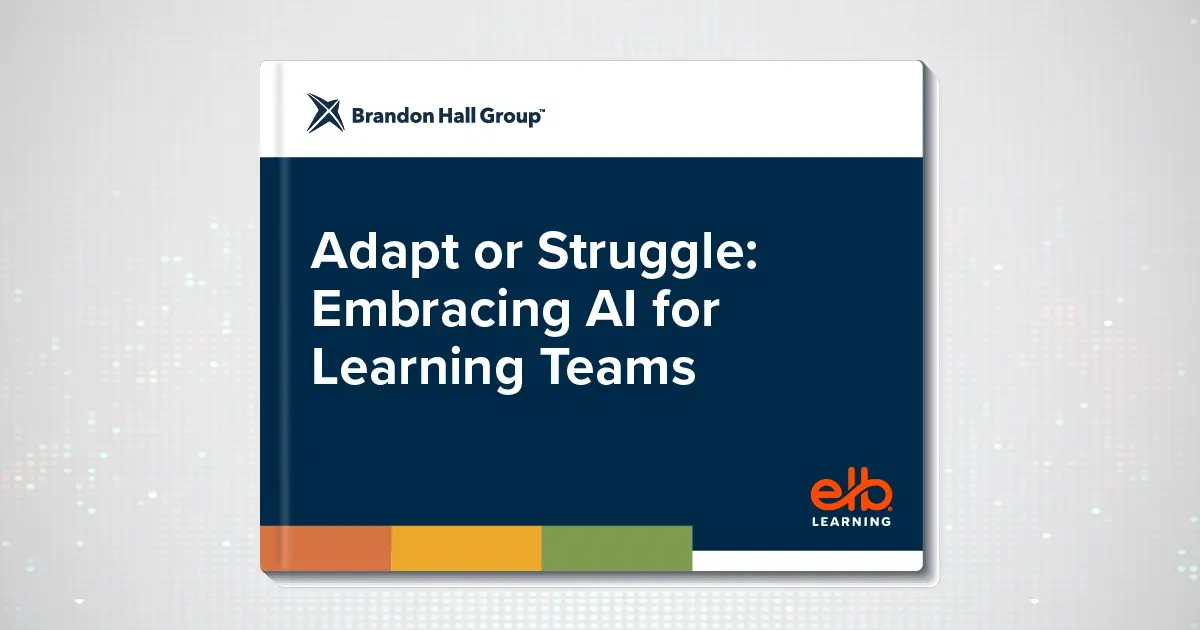 Brandon Hall Group™

Adapt or Struggle: Embracing AI for Learning Teams

elb LEARNING